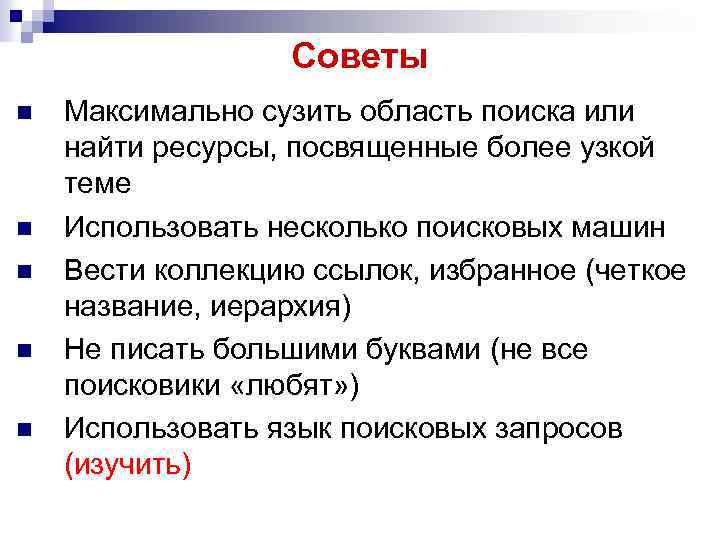 Советы

Максимально сузить область поиска или найти ресурсы, посвященные более узкой теме

Использовать несколько поисковых машин

Вести коллекцию ссылок, избранное (четкое название, иерархия)

Не писать большими буквами (не все поисковики «любят»)

Использовать язык поисковых запросов (изучить)